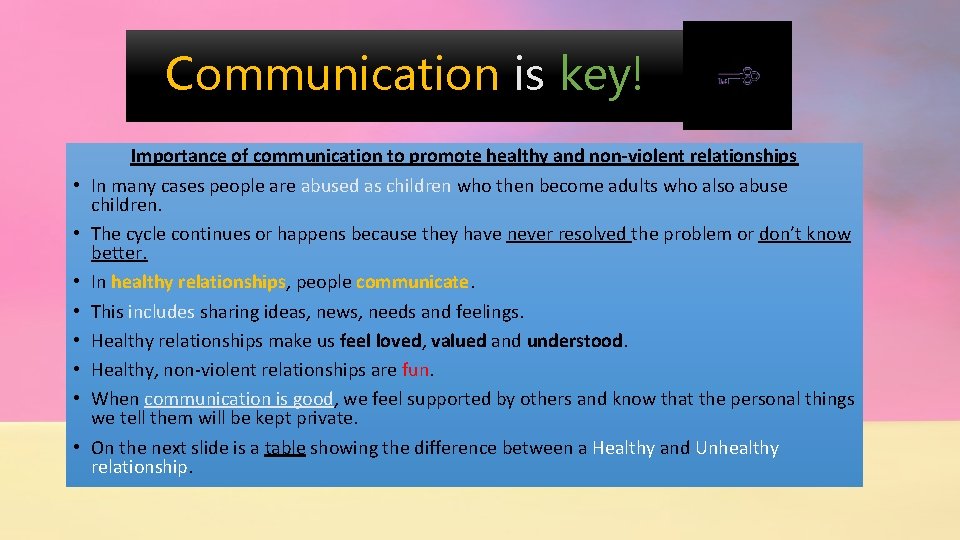 Communication is key!

Importance of communication to promote healthy and non-violent relationships

• In many cases people are abused as children who then become adults who also abuse children.
• The cycle continues or happens because they have never resolved the problem or don't know better.
• In healthy relationships, people communicate.
• This includes sharing ideas, news, needs and feelings.
• Healthy relationships make us feel loved, valued and understood.
• Healthy, non-violent relationships are fun.
• When communication is good, we feel supported by others and know that the personal things we tell them will be kept private.
• On the next slide is a table showing the difference between a Healthy and Unhealthy relationship.